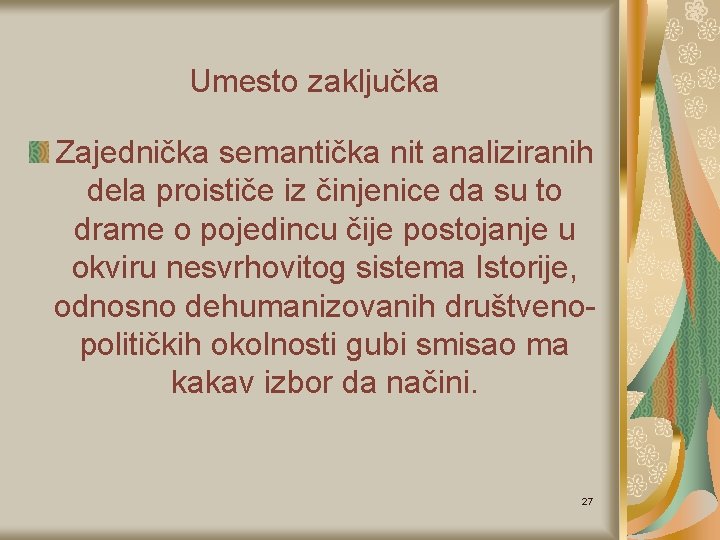 Umesto zaključka

Zajednička semantička nit analiziranih dela proističe iz činjenice da su to drame o pojedincu čije postojanje u okviru nesvrhovitog sistema Istorije, odnosno dehumanizovanih društveno-političkih okolnosti gubi smisao ma kakav izbor da načini.

27